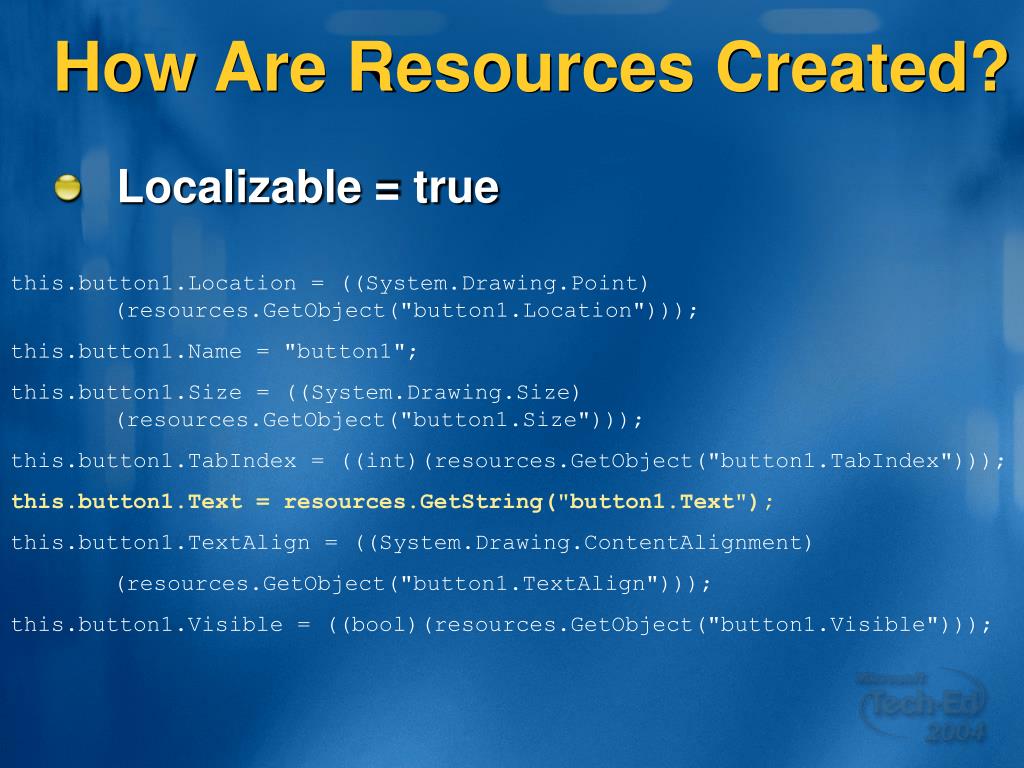 How Are Resources Created?

Localizable = true

this.button1.Location = ((System.Drawing.Point)
(resources.GetObject("button1.Location")));

this.button1.Name = "button1";

this.button1.Size = ((System.Drawing.Size)
(resources.GetObject("button1.Size")));

this.button1.TabIndex = ((int)(resources.GetObject("button1.TabIndex")));

this.button1.Text = resources.GetString("button1.Text");

this.button1.TextAlign = ((System.Drawing.ContentAlignment)

(resources.GetObject("button1.TextAlign")));

this.button1.Visible = ((bool)(resources.GetObject("button1.Visible")));

Microsoft Tech·Ed 2004